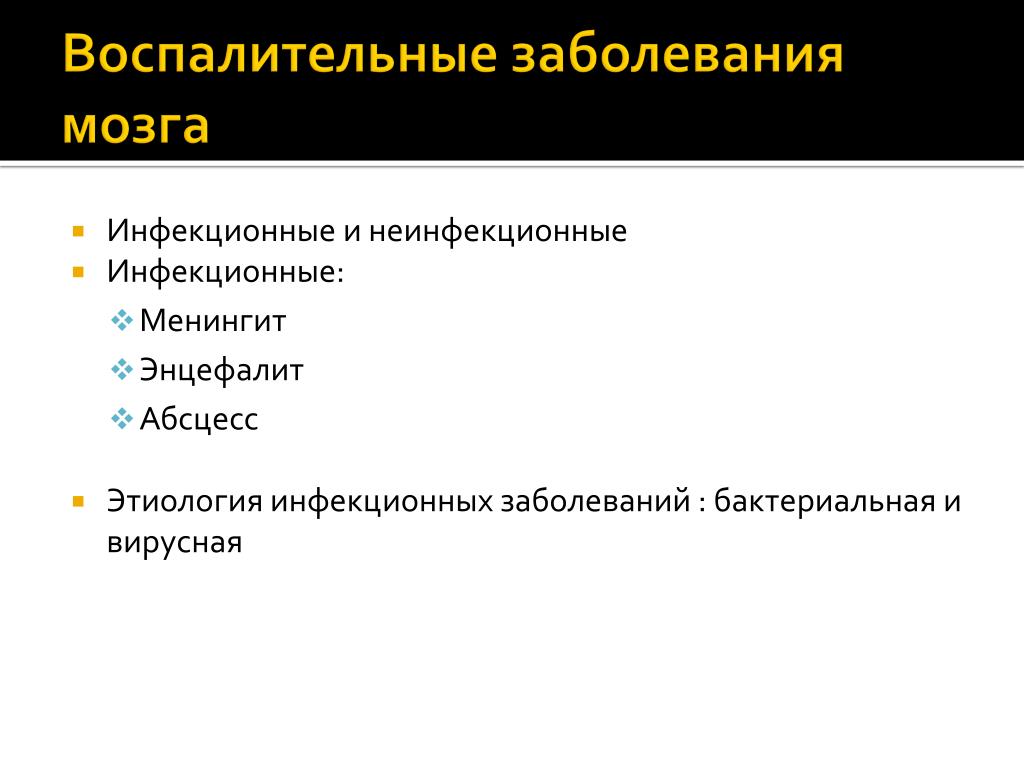 Воспалительные заболевания мозга

Инфекционные и неинфекционные
Инфекционные:
Менингит
Энцефалит
Абсцесс

Этиология инфекционных заболеваний : бактериальная и вирусная